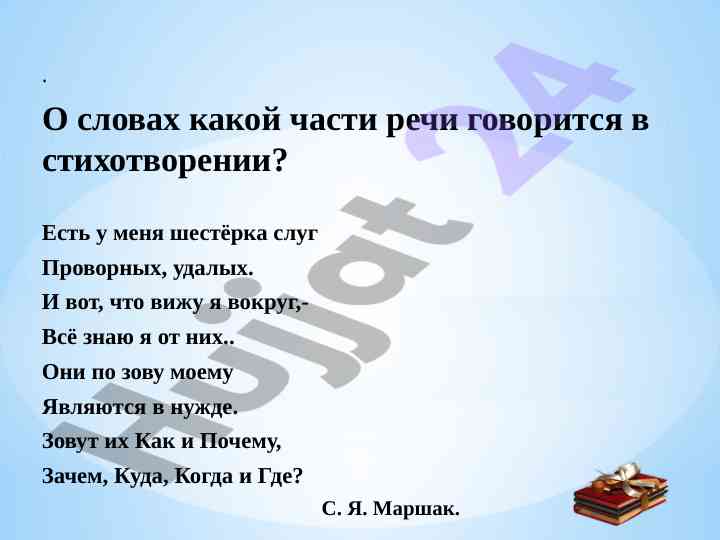 .

О словах какой части речи говорится в стихотворении?

Есть у меня шестёрка слуг
Проворных, удалых.
И вот, что вижу я вокруг,-
Всё знаю я от них..
Они по зову моему
Являются в нужде.
Зовут их Как и Почему,
Зачем, Куда, Когда и Где?

С. Я. Маршак.

Hujjat 24